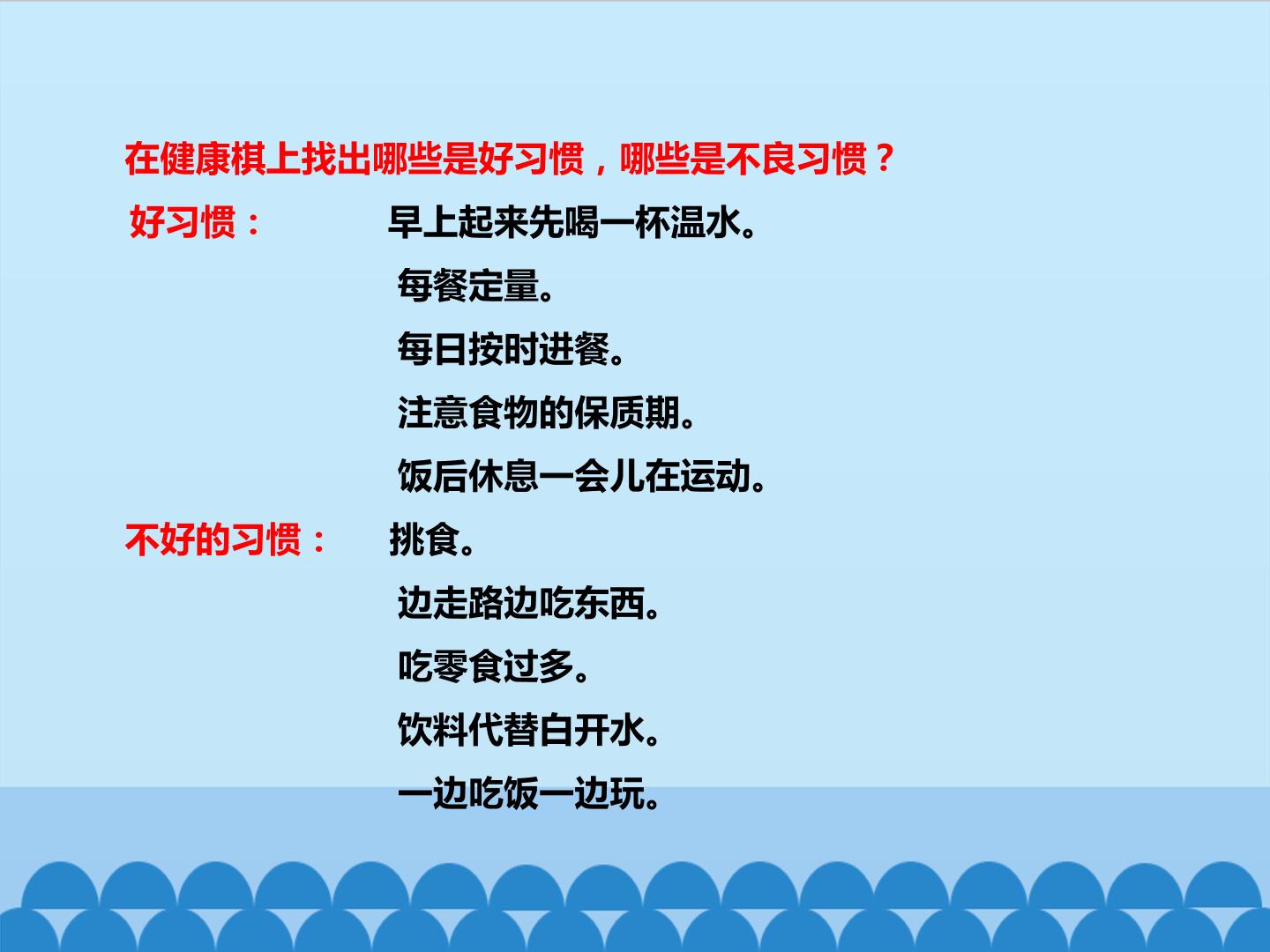 在健康棋上找出哪些是好习惯，哪些是不良习惯？

好习惯：

早上起来先喝一杯温水。

每餐定量。

每日按时进餐。

注意食物的保质期。

饭后休息一会儿在运动。

不好的习惯：

挑食。

边走路边吃东西。

吃零食过多。

饮料代替白开水。

一边吃饭一边玩。